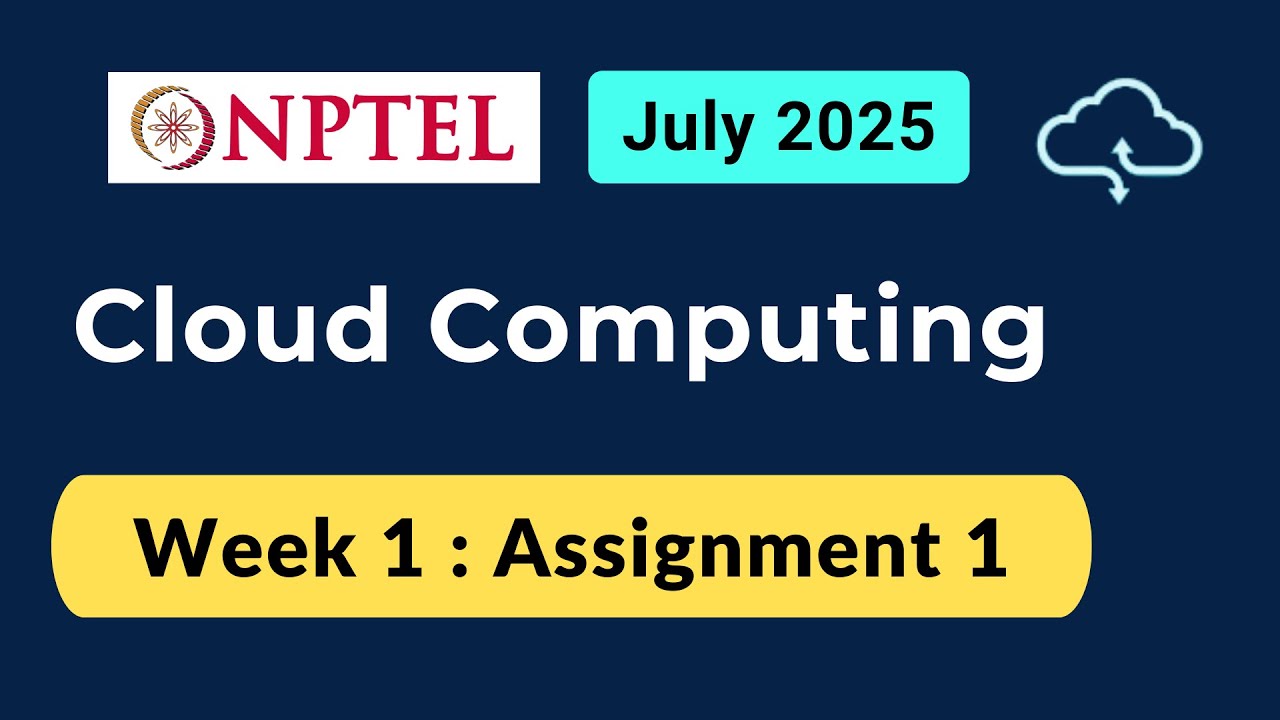 NPTEL

July 2025

Cloud Computing

Week 1 : Assignment 1